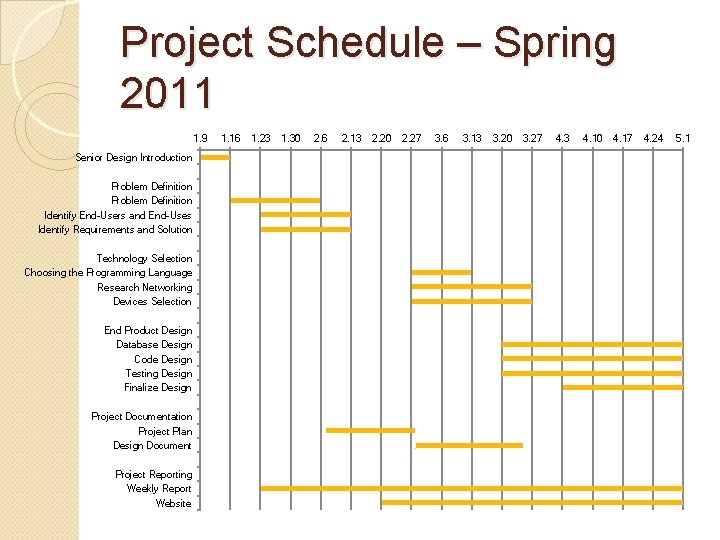 Project Schedule – Spring 2011

1.9 1.16 1.23 1.30 2.6 2.13 2.20 2.27 3.6 3.13 3.20 3.27 4.3 4.10 4.17 4.24 5.1

Senior Design Introduction

Problem Definition
Problem Definition
Identify End-Users and End-Uses
Identify Requirements and Solution

Technology Selection
Choosing the Programming Language
Research Networking
Devices Selection

End Product Design
Database Design
Code Design
Testing Design
Finalize Design

Project Documentation
Project Plan
Design Document

Project Reporting
Weekly Report
Website